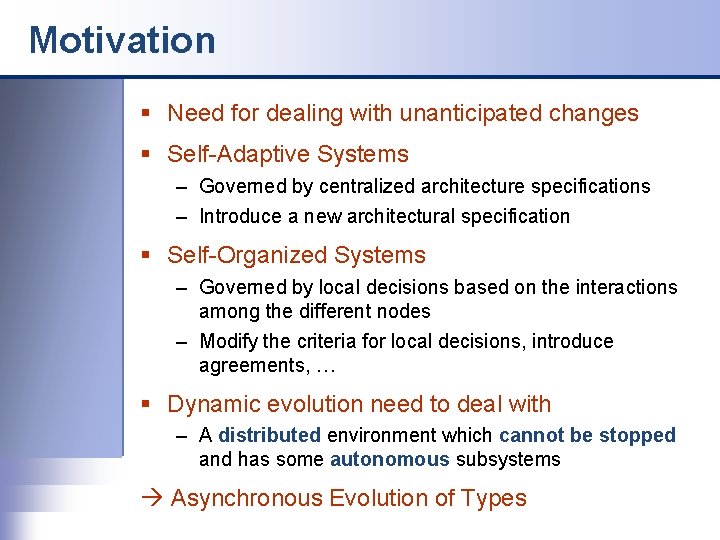 Motivation

▪ Need for dealing with unanticipated changes

▪ Self-Adaptive Systems

– Governed by centralized architecture specifications

– Introduce a new architectural specification

▪ Self-Organized Systems

– Governed by local decisions based on the interactions among the different nodes

– Modify the criteria for local decisions, introduce agreements, …

▪ Dynamic evolution need to deal with

– A distributed environment which cannot be stopped and has some autonomous subsystems

→ Asynchronous Evolution of Types